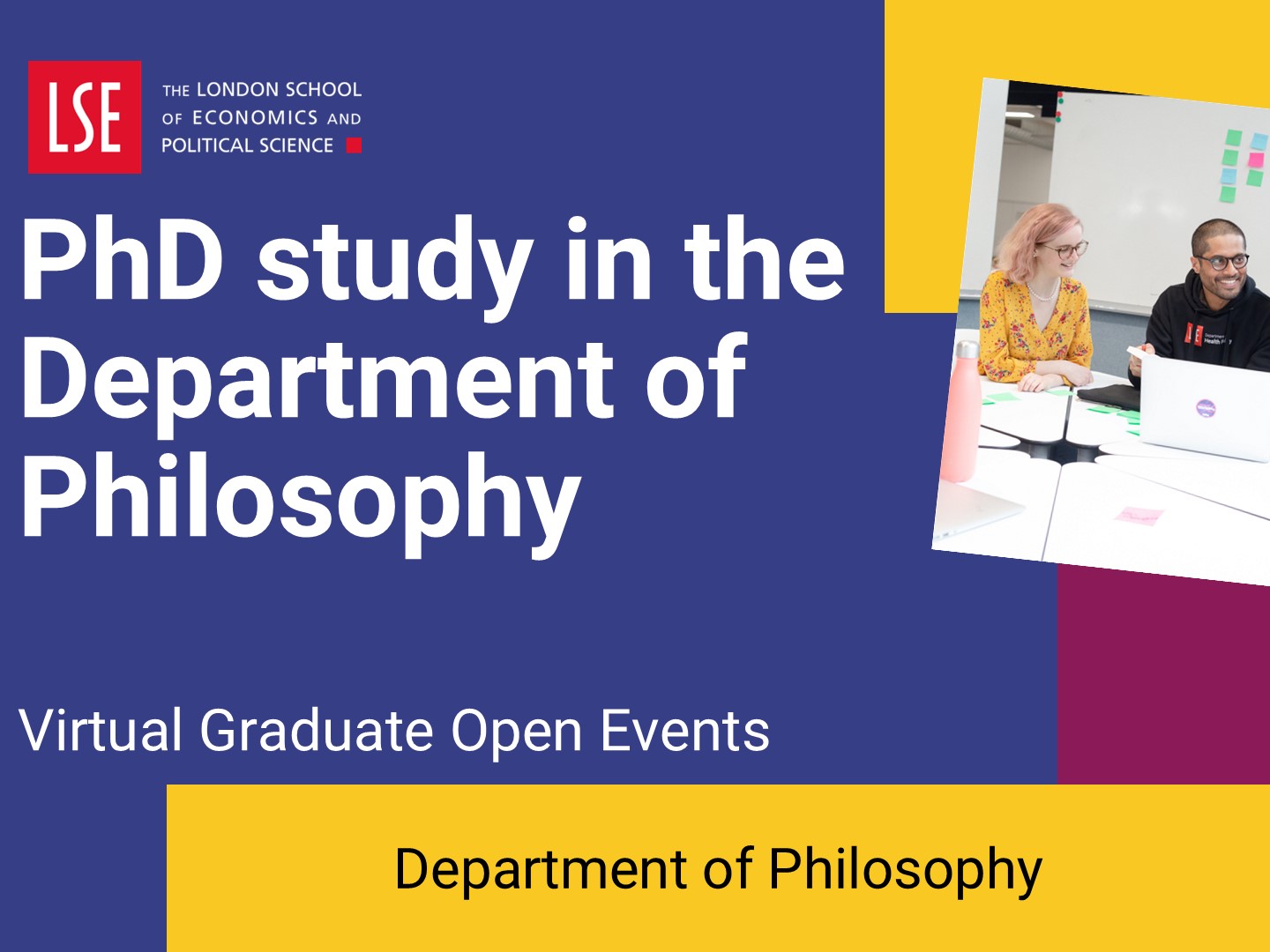 LSE

THE LONDON SCHOOL OF ECONOMICS AND POLITICAL SCIENCE

PhD study in the Department of Philosophy

Virtual Graduate Open Events

Department of Philosophy